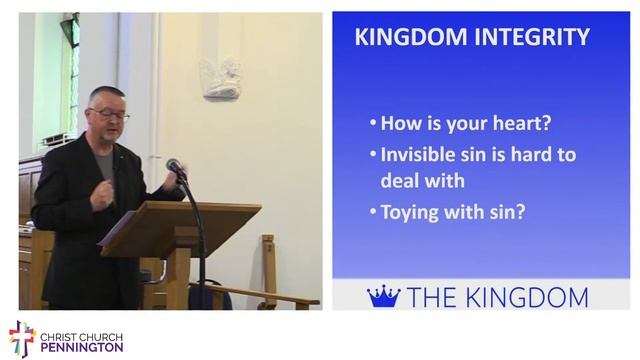 KINGDOM INTEGRITY

• How is your heart?
• Invisible sin is hard to deal with
• Toying with sin?

THE KINGDOM

CHRIST CHURCH
PENNINGTON